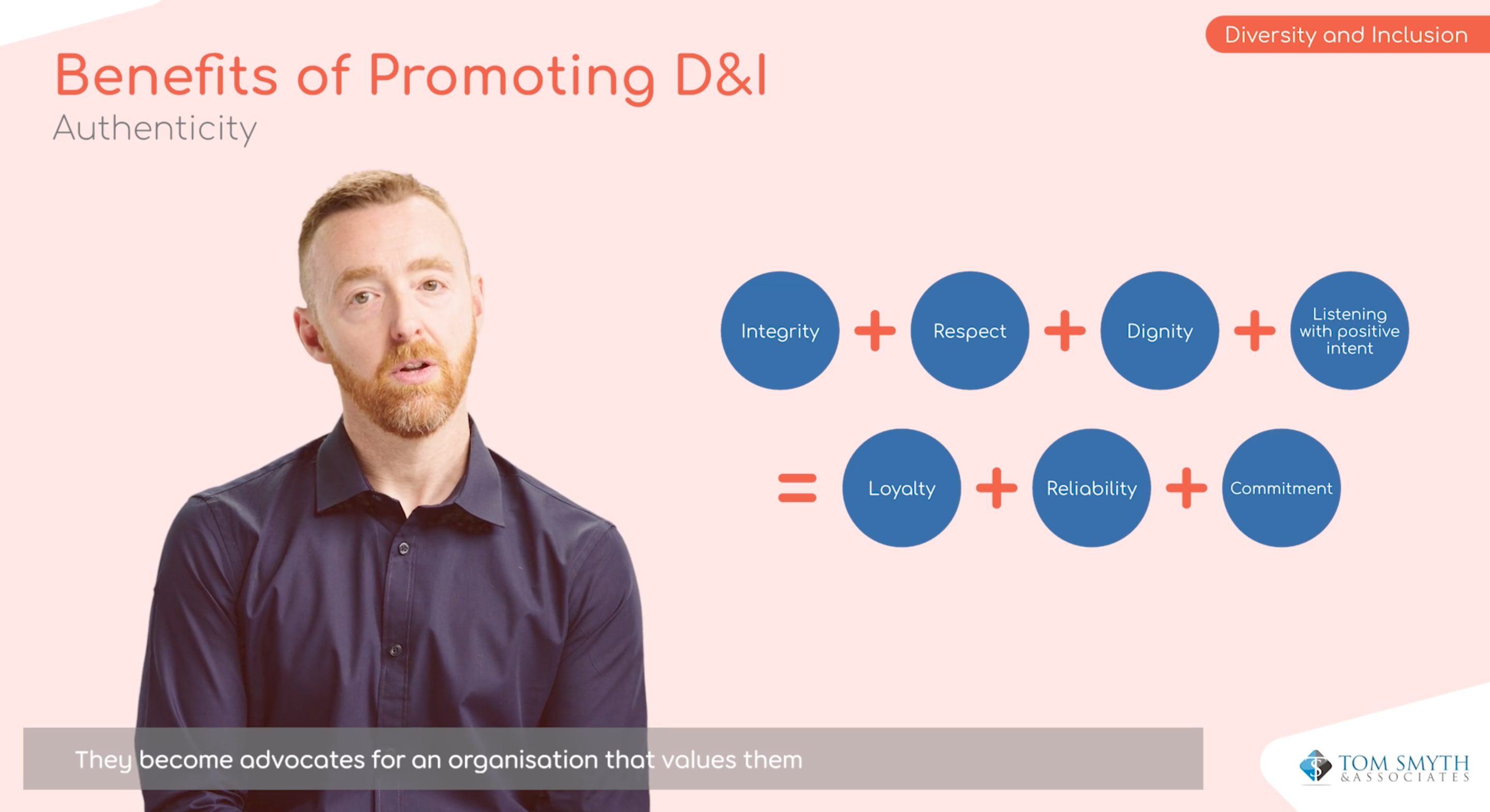 Diversity and Inclusion

Benefits of Promoting D&I

Authenticity

Integrity + Respect + Dignity + Listening with positive intent

= Loyalty + Reliability + Commitment

They become advocates for an organisation that values them

TOM SMYTH & ASSOCIATES